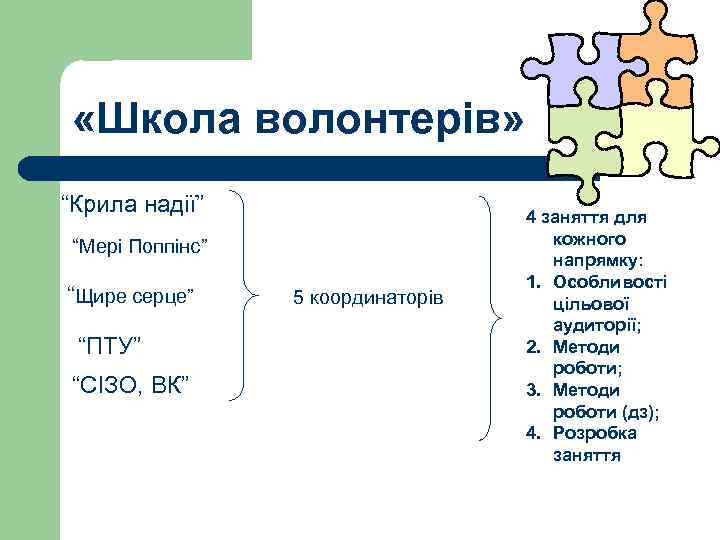 «Школа волонтерів»

“Крила надії”

“Мері Поппінс”

“Щире серце”

“ПТУ”

“СІЗО, ВК”

5 координаторів

4 заняття для кожного напрямку:
1. Особливості цільової аудиторії;
2. Методи роботи;
3. Методи роботи (дз);
4. Розробка заняття